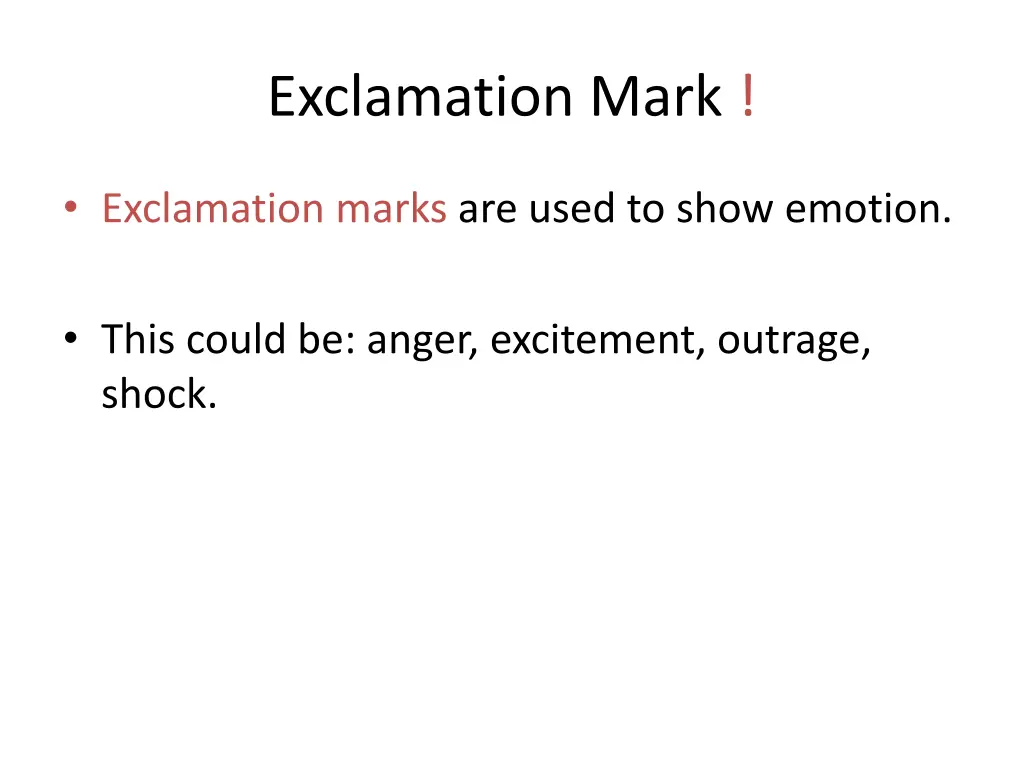 Exclamation Mark !

• Exclamation marks are used to show emotion.

• This could be: anger, excitement, outrage, shock.